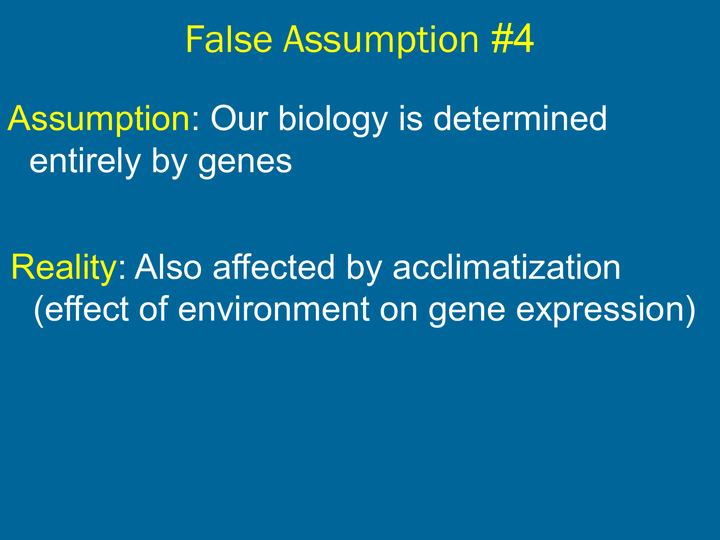 False Assumption #4

Assumption: Our biology is determined entirely by genes

Reality: Also affected by acclimatization (effect of environment on gene expression)